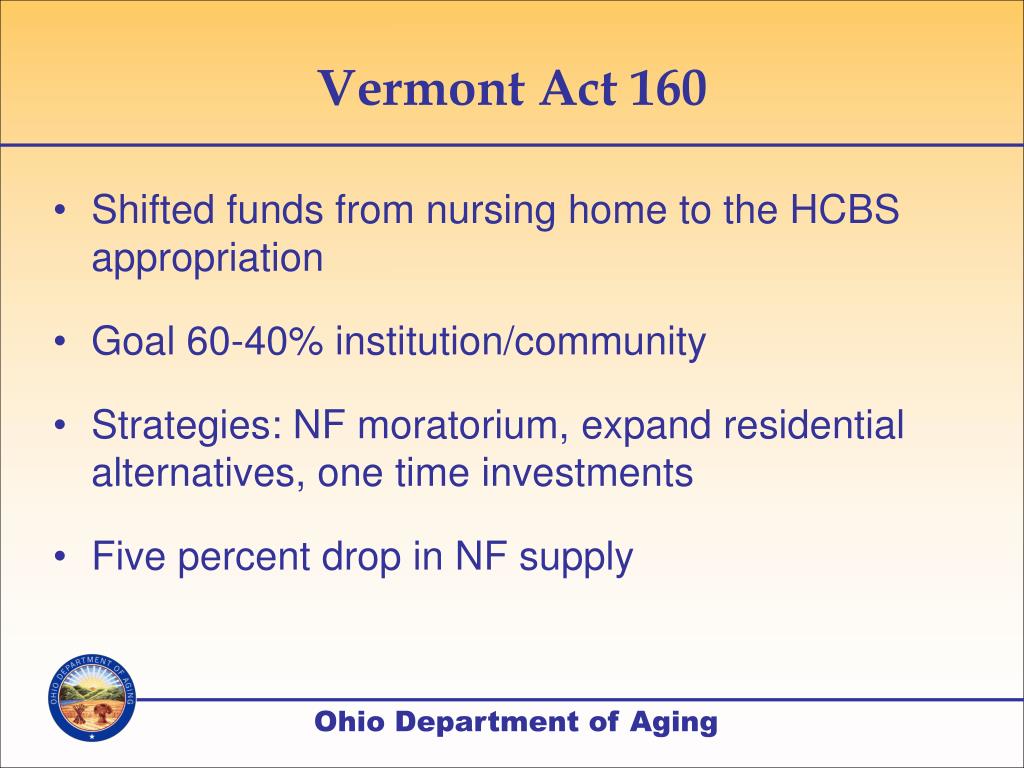 Vermont Act 160

• Shifted funds from nursing home to the HCBS appropriation

• Goal 60-40% institution/community

• Strategies: NF moratorium, expand residential alternatives, one time investments

• Five percent drop in NF supply

OHIO DEPARTMENT OF AGING

Ohio Department of Aging